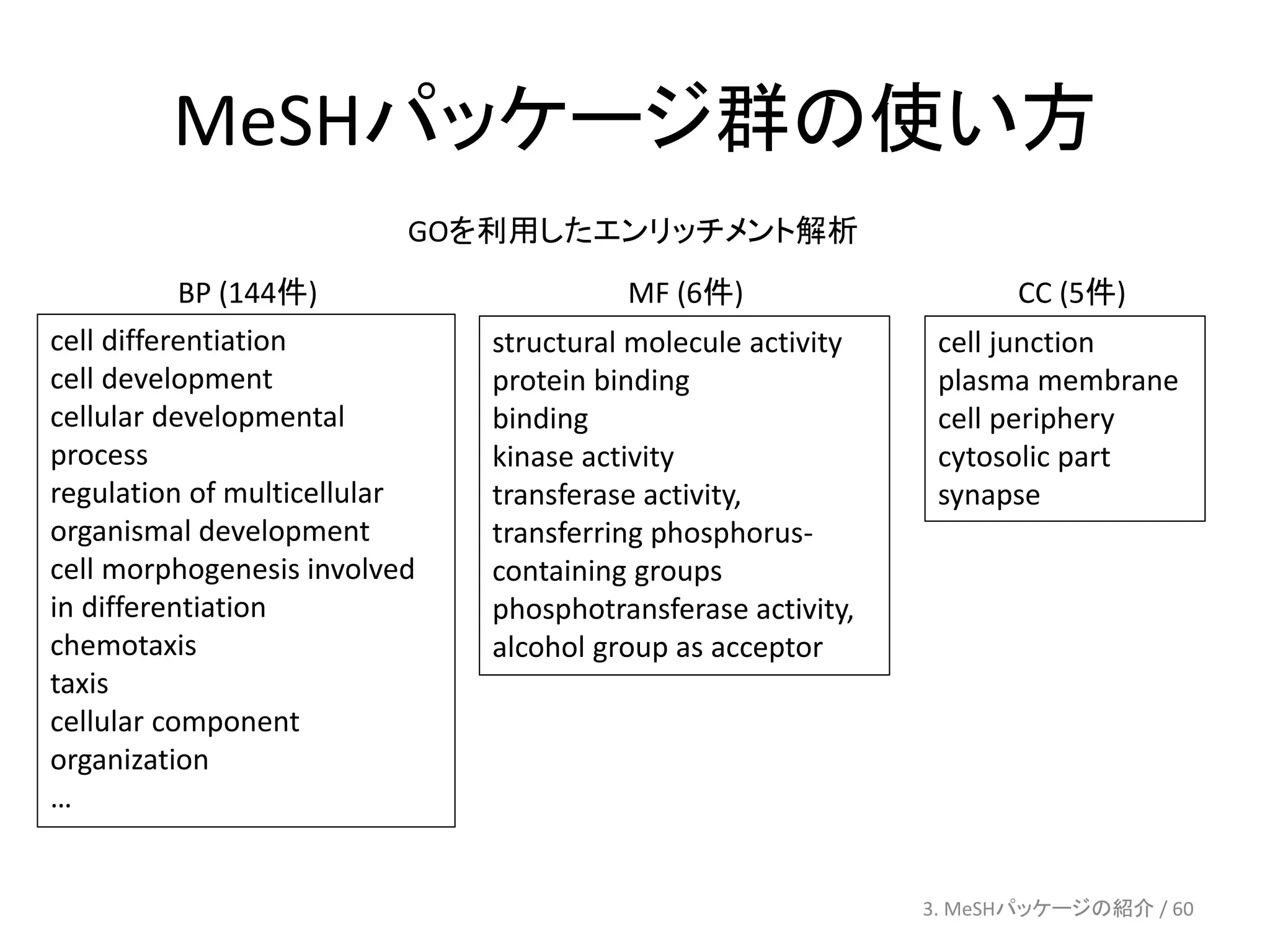 MeSHパッケージ群の使い方

GOを利用したエンリッチメント解析

BP (144件)

cell differentiation
cell development
cellular developmental process
regulation of multicellular organismal development
cell morphogenesis involved in differentiation
chemotaxis
taxis
cellular component organization
…

MF (6件)

structural molecule activity
protein binding
binding
kinase activity
transferase activity, transferring phosphorus-containing groups
phosphotransferase activity, alcohol group as acceptor

CC (5件)

cell junction
plasma membrane
cell periphery
cytosolic part
synapse

3. MeSHパッケージの紹介 / 60